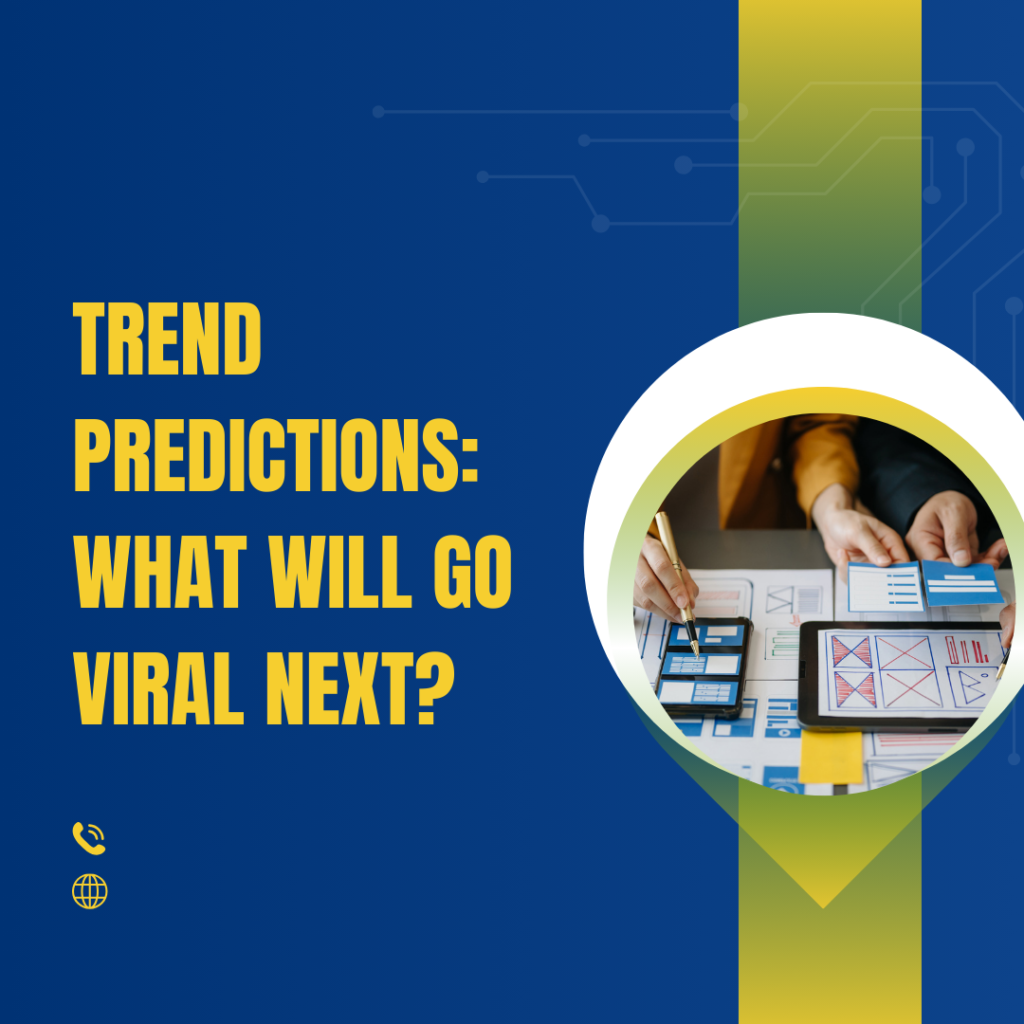 TREND PREDICTIONS: WHAT WILL GO VIRAL NEXT?